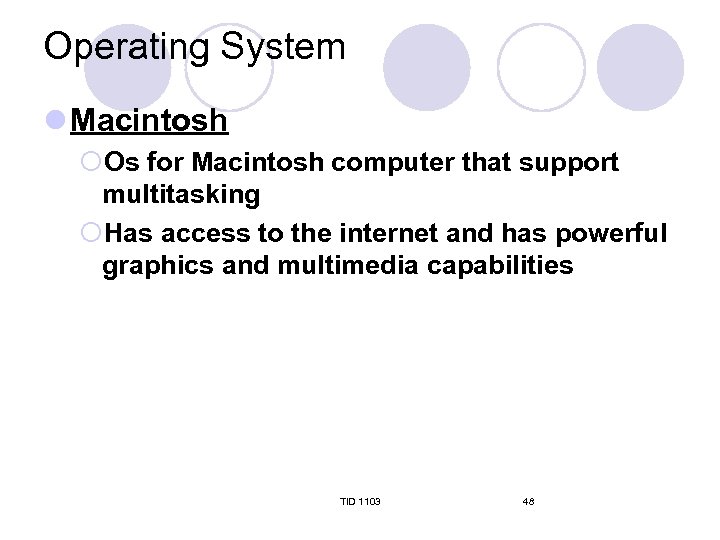 Operating System

Macintosh

Os for Macintosh computer that support multitasking

Has access to the internet and has powerful graphics and multimedia capabilities

TID 1103

48